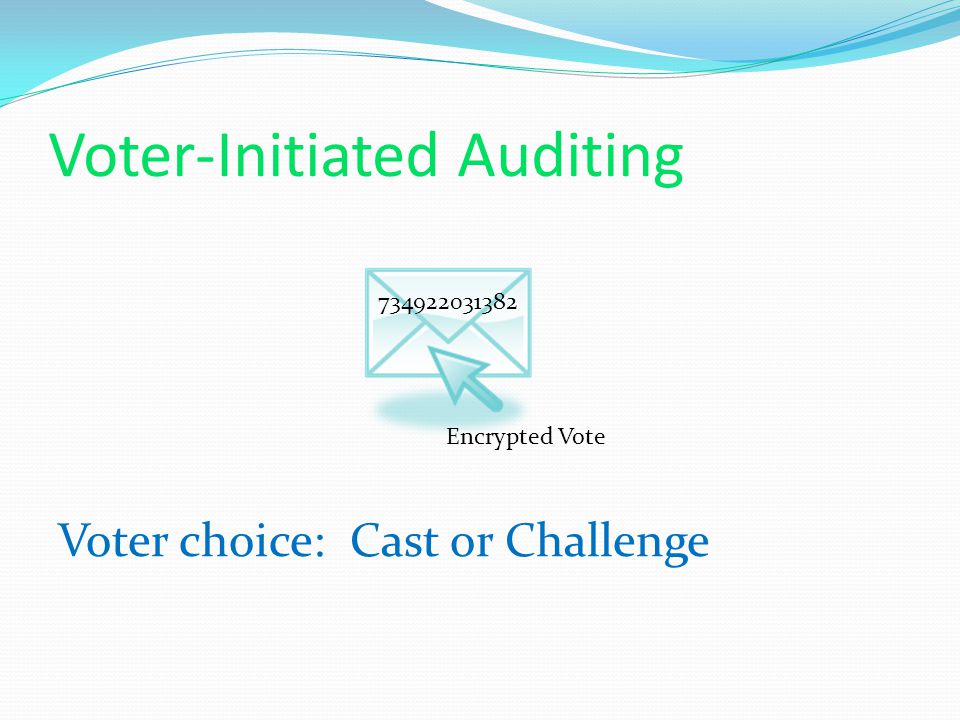 Voter-Initiated Auditing

734922031382

Encrypted Vote

Voter choice:  Cast or Challenge